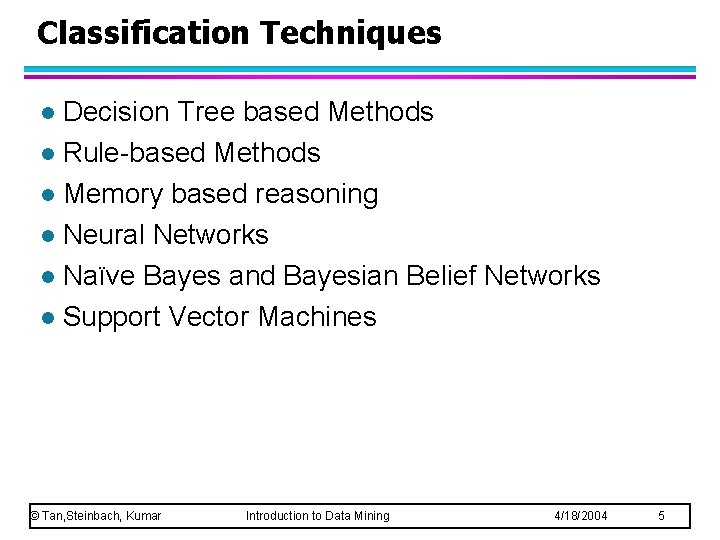 Classification Techniques

- Decision Tree based Methods
- Rule-based Methods
- Memory based reasoning
- Neural Networks
- Naïve Bayes and Bayesian Belief Networks
- Support Vector Machines

© Tan,Steinbach, Kumar Introduction to Data Mining 4/18/2004 5